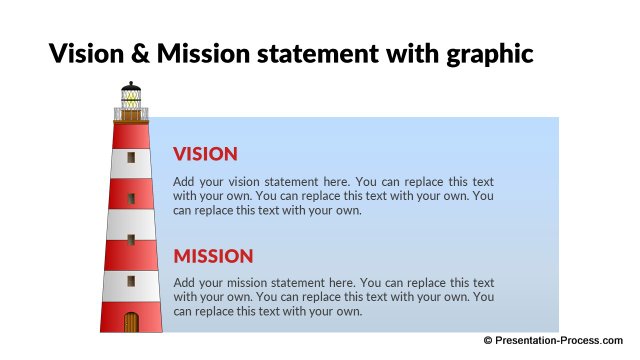 Vision & Mission statement with graphic

VISION

Add your vision statement here. You can replace this text with your own. You can replace this text with your own. You can replace this text with your own.

MISSION

Add your mission statement here. You can replace this text with your own. You can replace this text with your own. You can replace this text with your own.

© Presentation-Process.com